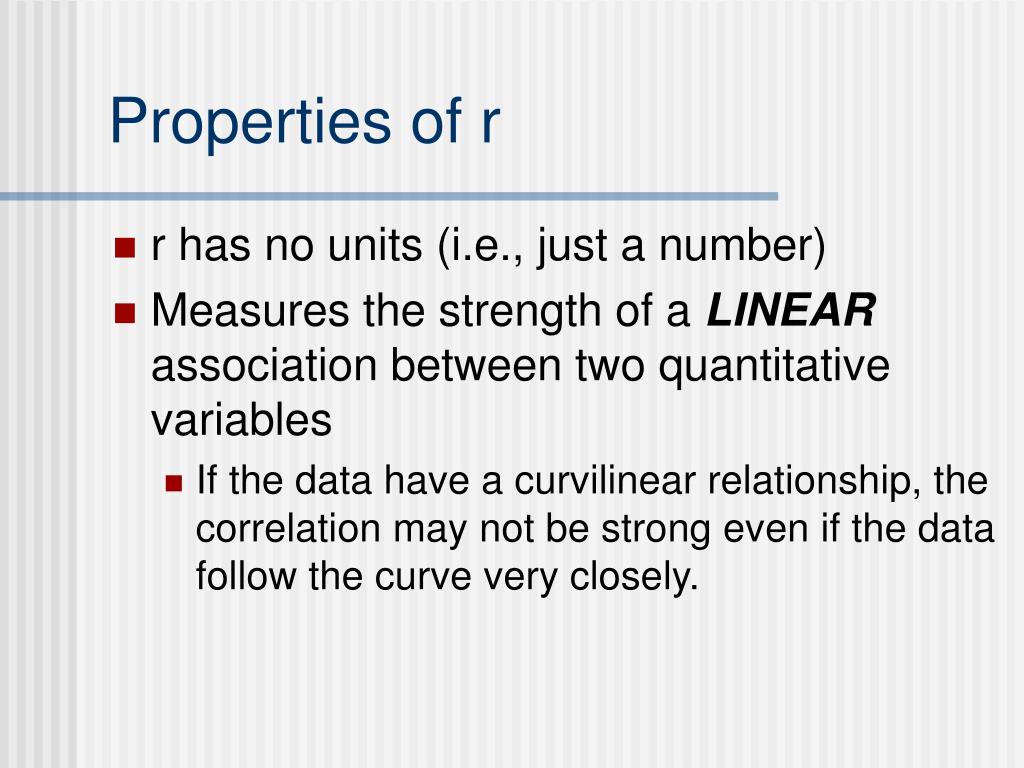 Properties of r

r has no units (i.e., just a number)

Measures the strength of a LINEAR association between two quantitative variables

If the data have a curvilinear relationship, the correlation may not be strong even if the data follow the curve very closely.